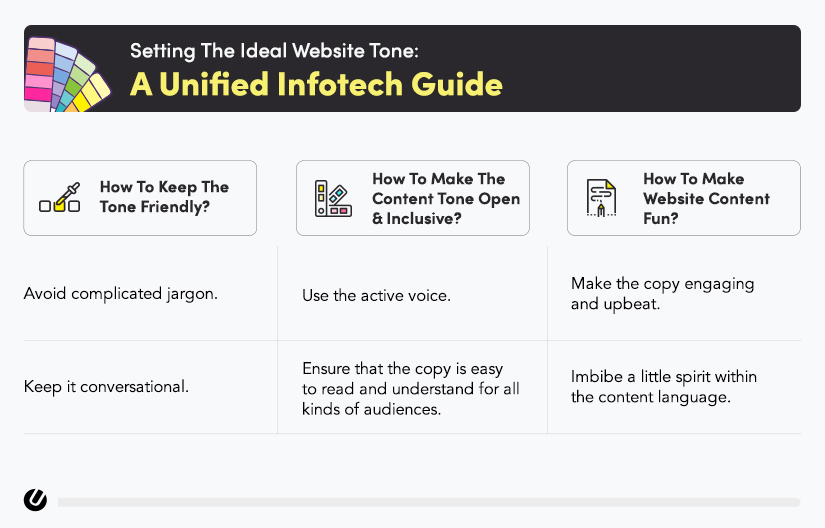 Setting The Ideal Website Tone:
A Unified Infotech Guide

| How To Keep The Tone Friendly? | How To Make The Content Tone Open & Inclusive? | How To Make Website Content Fun? |
|---|---|---|
| Avoid complicated jargon. | Use the active voice. | Make the copy engaging and upbeat. |
| Keep it conversational. | Ensure that the copy is easy to read and understand for all kinds of audiences. | Imbibe a little spirit within the content language. |